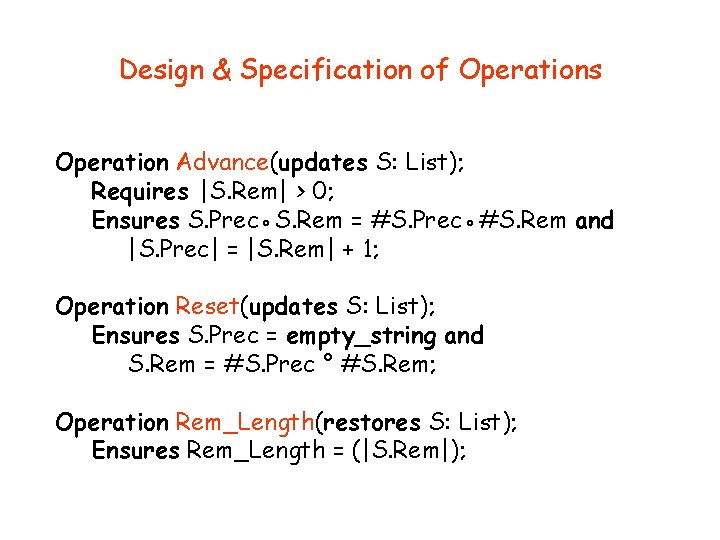 Design & Specification of Operations

Operation Advance(updates S: List);
Requires |S.Rem| > 0;
Ensures S.Prec∘S.Rem = #S.Prec∘#S.Rem and |S.Prec| = |S.Rem| + 1;

Operation Reset(updates S: List);
Ensures S.Prec = empty_string and S.Rem = #S.Prec ° #S.Rem;

Operation Rem_Length(restores S: List);
Ensures Rem_Length = (|S.Rem|);